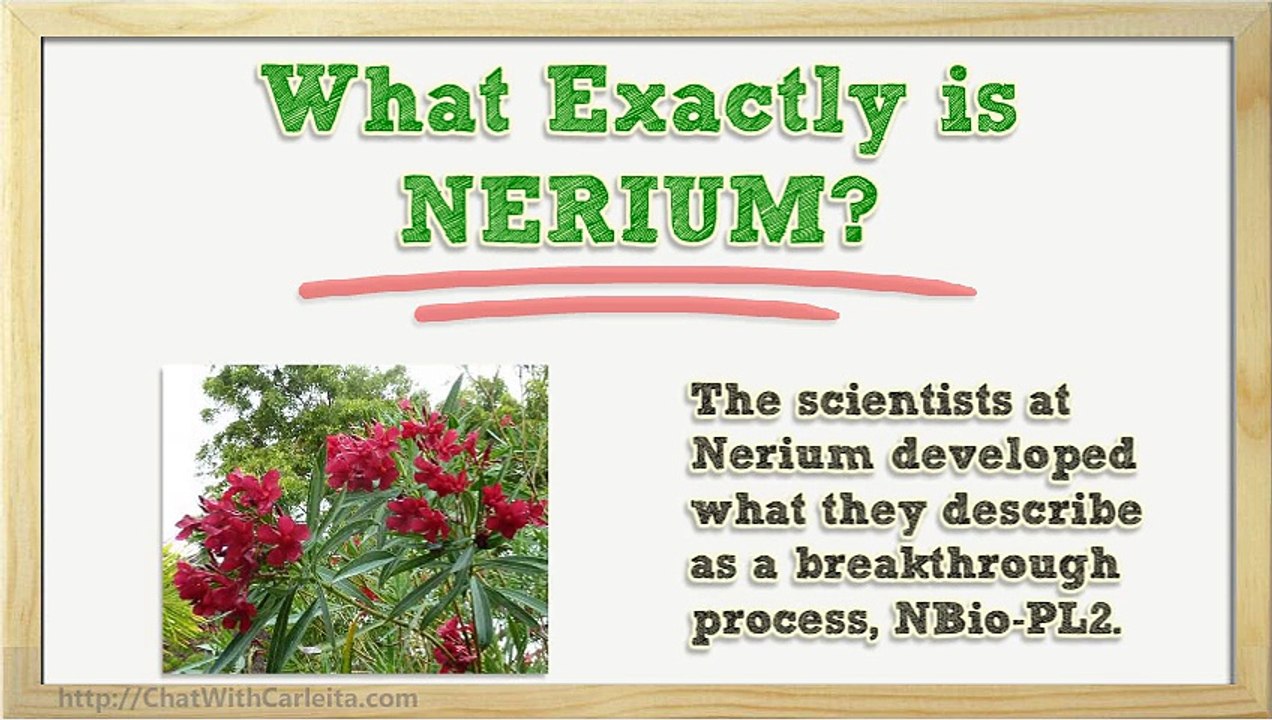 What Exactly is NERIUM?

The scientists at Nerium developed what they describe as a breakthrough process, NBio-PL2.

http://ChatWithCarleita.com